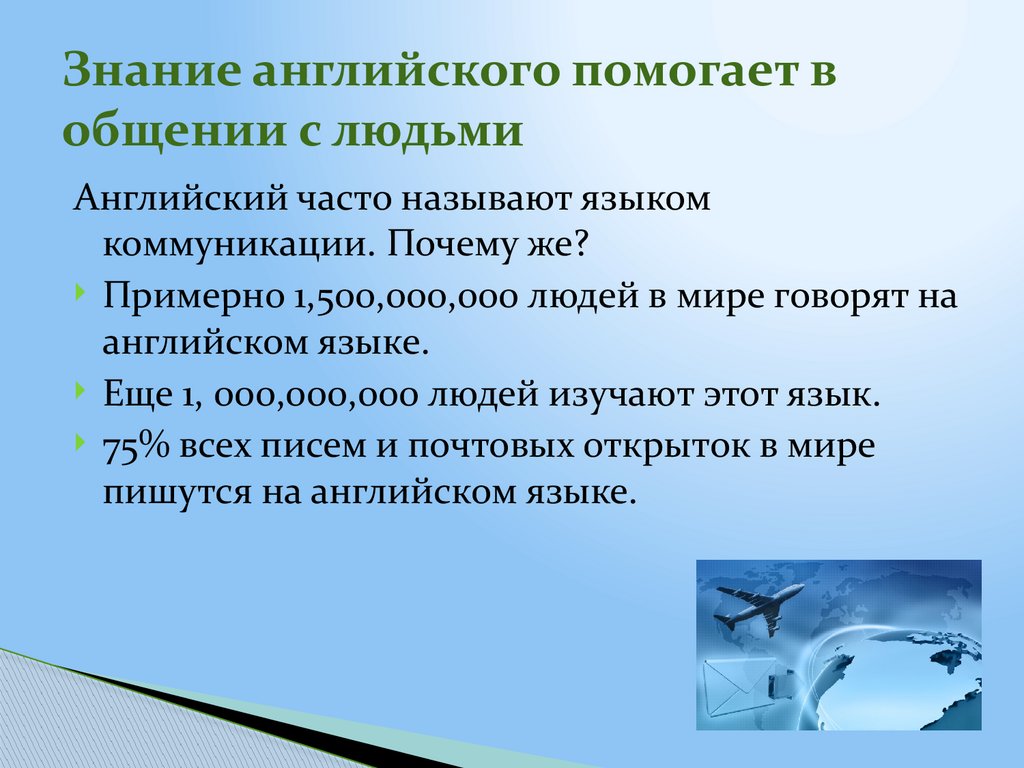 Знание английского помогает в общении с людьми

Английский часто называют языком коммуникации. Почему же?

Примерно 1,500,000,000 людей в мире говорят на английском языке.

Еще 1, 000,000,000 людей изучают этот язык.

75% всех писем и почтовых открыток в мире пишутся на английском языке.